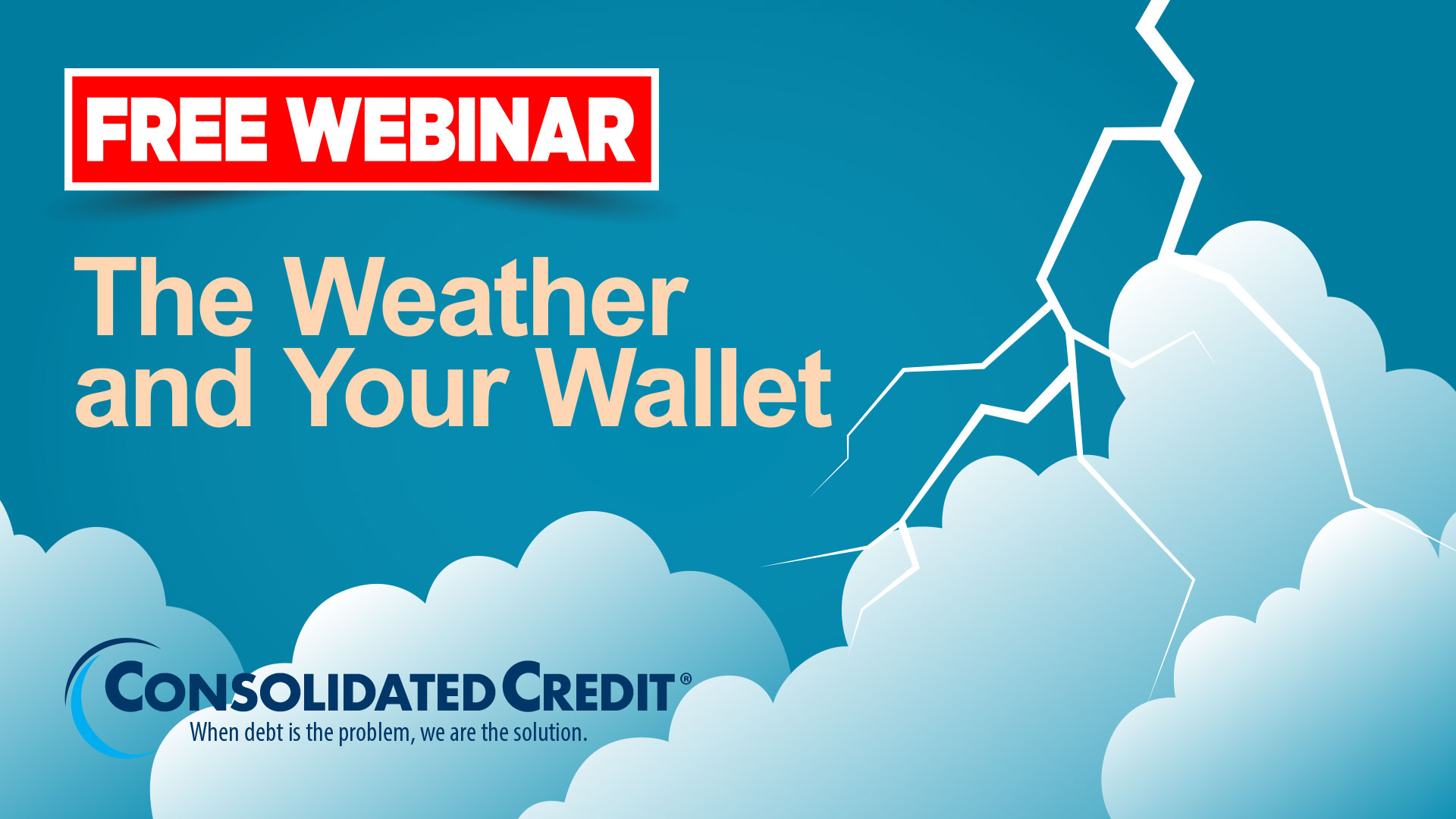 FREE WEBINAR

The Weather and Your Wallet

CONSOLIDATED CREDIT®
When debt is the problem, we are the solution.